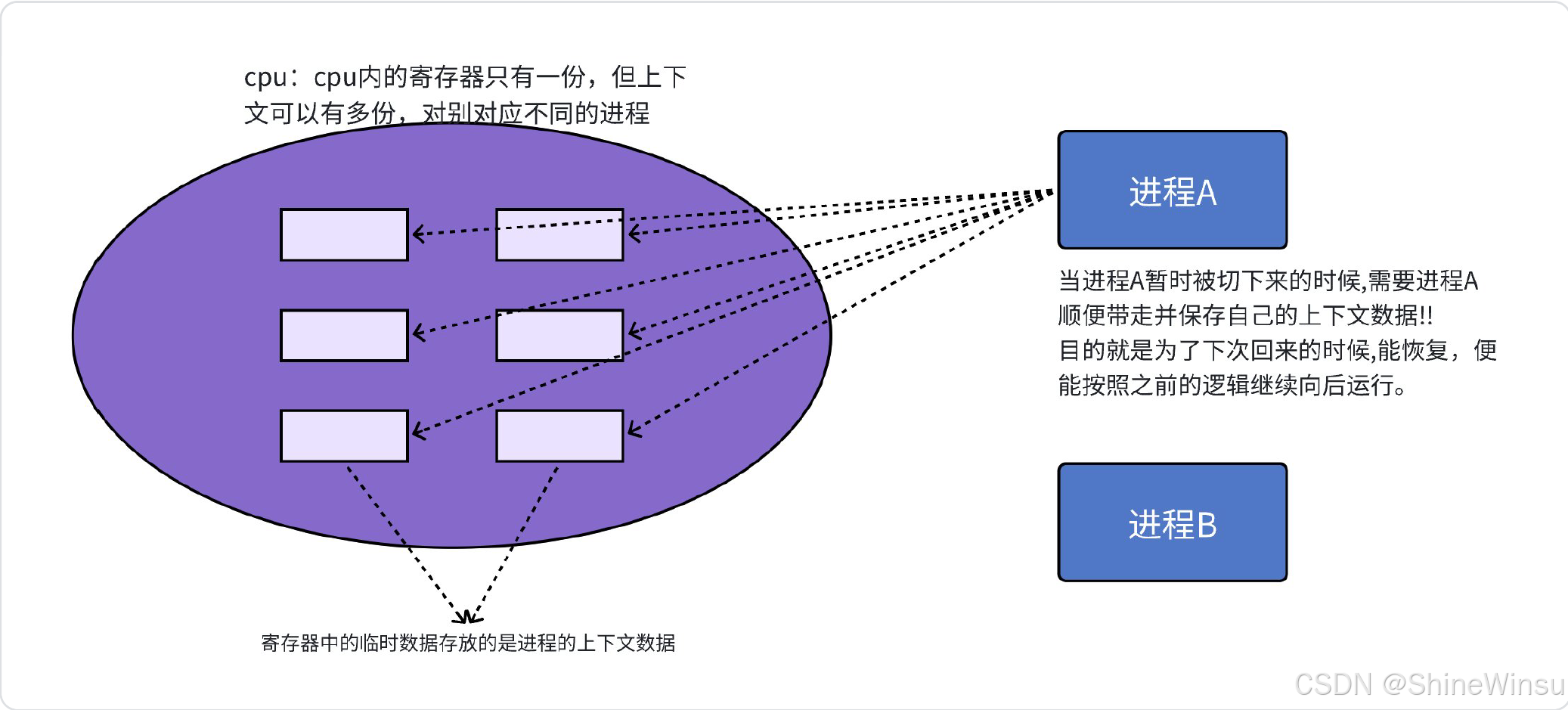 cpu：cpu内的寄存器只有一份，但上下文可以有多份，对别对应不同的进程

进程A

当进程A暂时被切下来的时候,需要进程A顺便带走并保存自己的上下文数据!!
目的就是为了下次回来的时候,能恢复，便能按照之前的逻辑继续向后运行。

进程B

寄存器中的临时数据存放的是进程的上下文数据

CSDN @ShineWinsu